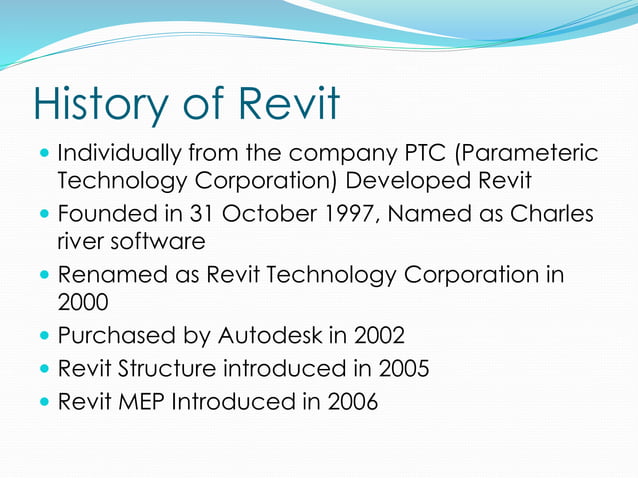 History of Revit

- Individually from the company PTC (Parameteric Technology Corporation) Developed Revit
- Founded in 31 October 1997, Named as Charles river software
- Renamed as Revit Technology Corporation in 2000
- Purchased by Autodesk in 2002
- Revit Structure introduced in 2005
- Revit MEP Introduced in 2006